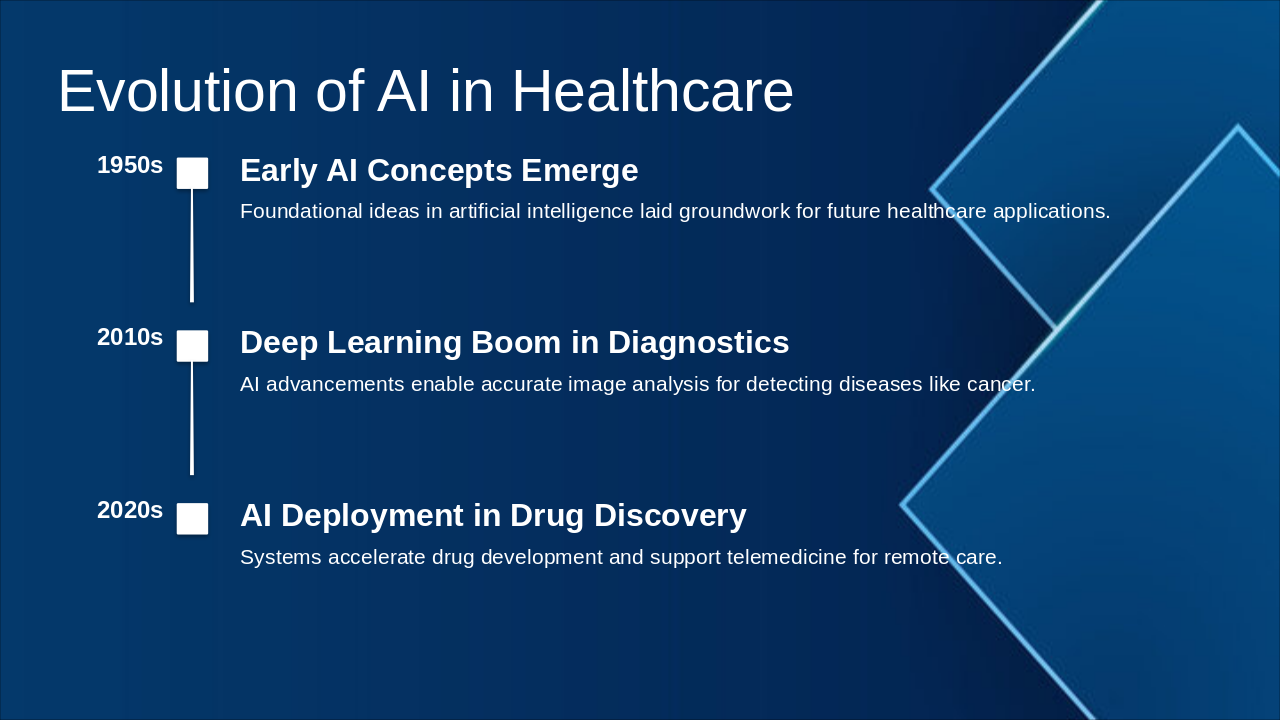 Evolution of AI in Healthcare

1950s

Early AI Concepts Emerge

Foundational ideas in artificial intelligence laid groundwork for future healthcare applications.

2010s

Deep Learning Boom in Diagnostics

AI advancements enable accurate image analysis for detecting diseases like cancer.

2020s

AI Deployment in Drug Discovery

Systems accelerate drug development and support telemedicine for remote care.